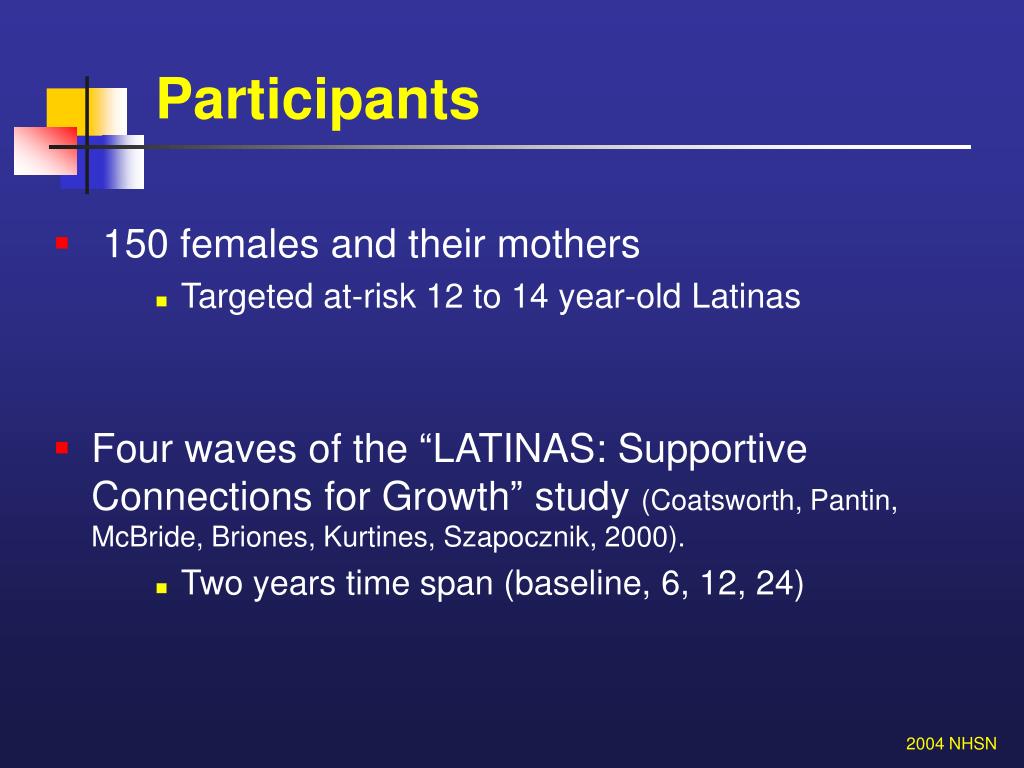 Participants

150 females and their mothers

Targeted at-risk 12 to 14 year-old Latinas

Four waves of the “LATINAS: Supportive Connections for Growth” study (Coatsworth, Pantin, McBride, Briones, Kurtines, Szapocznik, 2000).

Two years time span (baseline, 6, 12, 24)

2004 NHSN